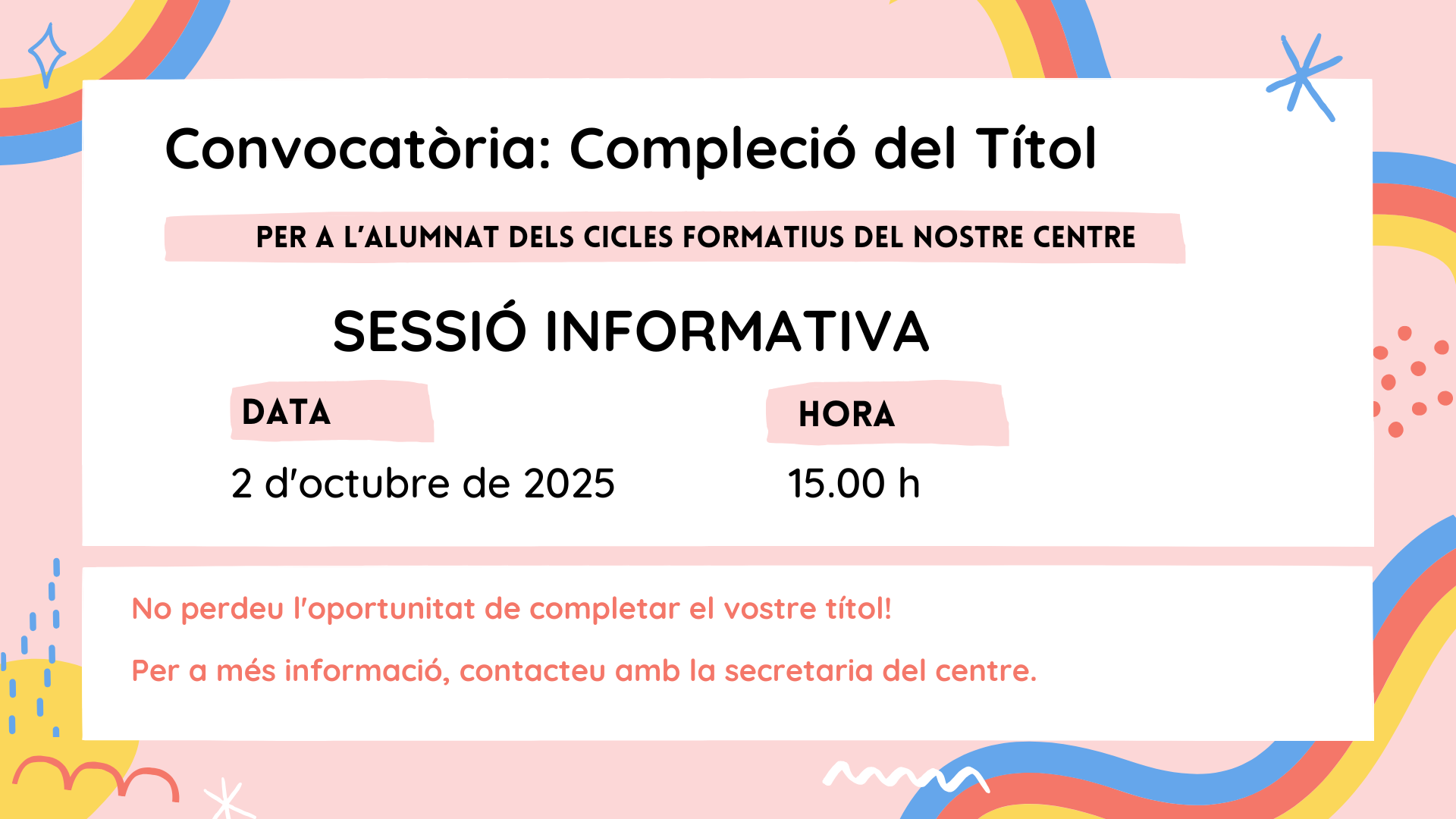 Convocatòria: Compleció del Títol

PER A L'ALUMNAT DELS CICLES FORMATIUS DEL NOSTRE CENTRE

SESSIÓ INFORMATIVA

DATA

2 d'octubre de 2025

HORA

15.00 h

No perdeu l'oportunitat de completar el vostre títol!

Per a més informació, contacteu amb la secretaria del centre.